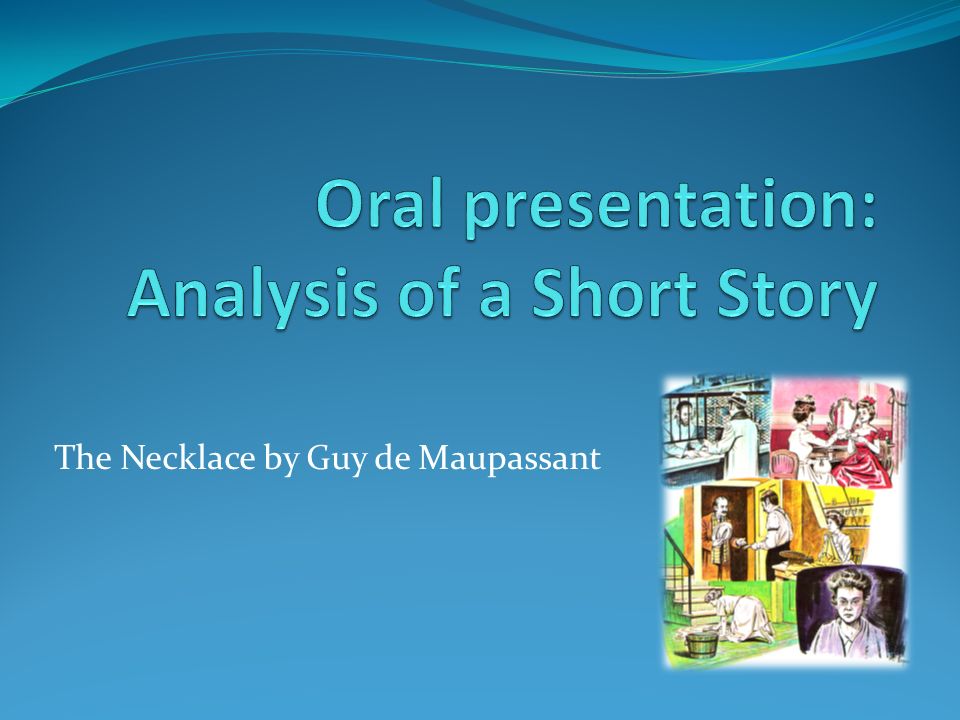 Oral presentation: Analysis of a Short Story

The Necklace by Guy de Maupassant